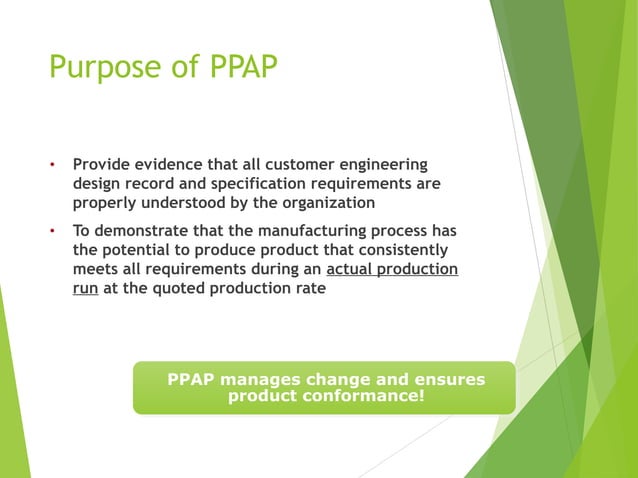 Purpose of PPAP

• Provide evidence that all customer engineering design record and specification requirements are properly understood by the organization

• To demonstrate that the manufacturing process has the potential to produce product that consistently meets all requirements during an actual production run at the quoted production rate

PPAP manages change and ensures product conformance!